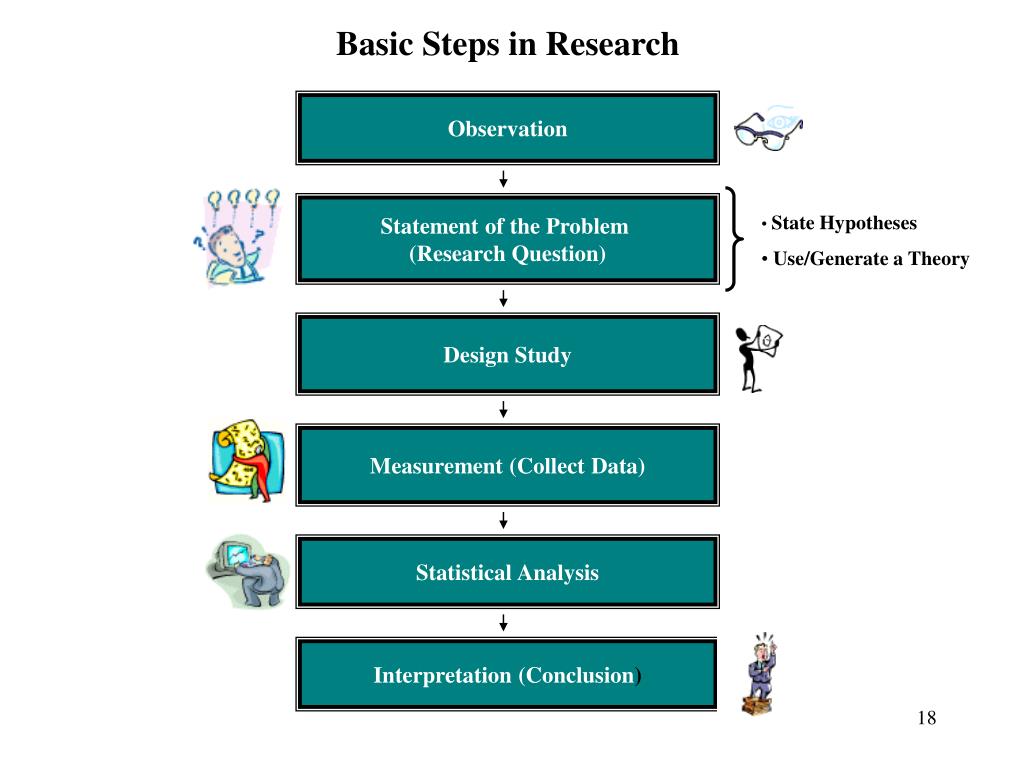 Basic Steps in Research

Observation

Statement of the Problem
(Research Question)

• State Hypotheses
• Use/Generate a Theory

Design Study

Measurement (Collect Data)

Statistical Analysis

Interpretation (Conclusion)

18